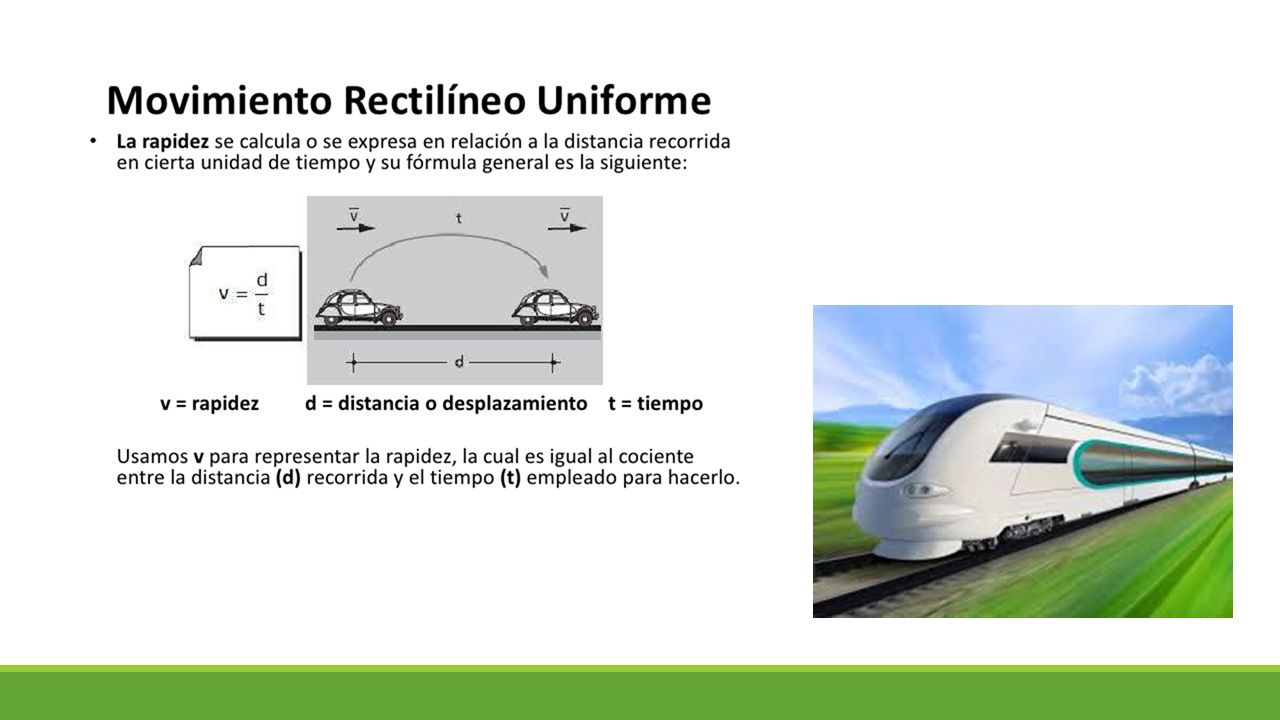 Movimiento Rectilíneo Uniforme

• La rapidez se calcula o se expresa en relación a la distancia recorrida en cierta unidad de tiempo y su fórmula general es la siguiente:

$v = \frac{d}{t}$

$\overline{v}$ t $\overline{v}$

d

v = rapidez d = distancia o desplazamiento t = tiempo

Usamos v para representar la rapidez, la cual es igual al cociente entre la distancia (d) recorrida y el tiempo (t) empleado para hacerlo.